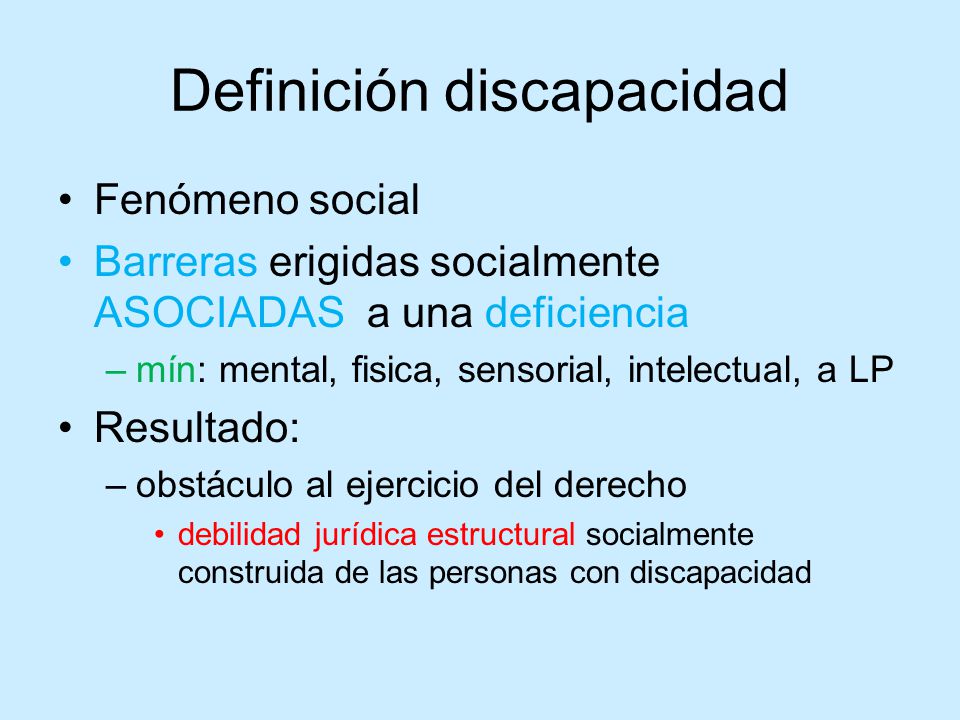 Definición discapacidad

• Fenómeno social
• Barreras erigidas socialmente ASOCIADAS a una deficiencia
– mín: mental, fisica, sensorial, intelectual, a LP
• Resultado:
– obstáculo al ejercicio del derecho
• debilidad jurídica estructural socialmente construida de las personas con discapacidad